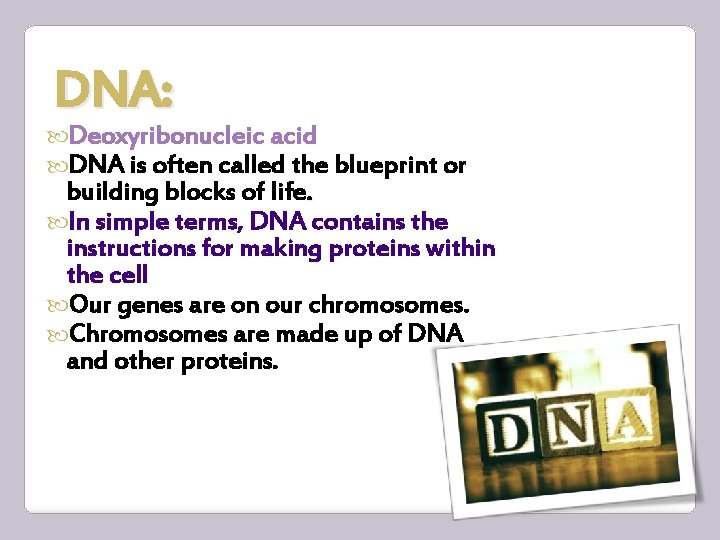 DNA:

Deoxyribonucleic acid

DNA is often called the blueprint or building blocks of life.

In simple terms, DNA contains the instructions for making proteins within the cell

Our genes are on our chromosomes.

Chromosomes are made up of DNA and other proteins.

DNA